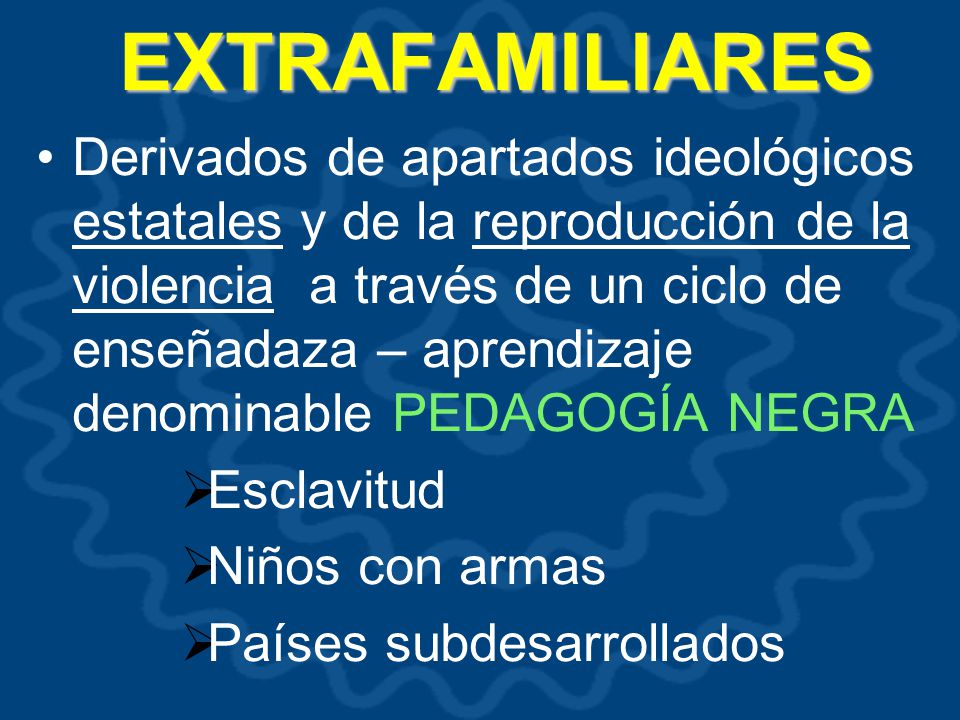 EXTRAFAMILIARES

• Derivados de apartados ideológicos estatales y de la reproducción de la violencia a través de un ciclo de enseñadaza – aprendizaje denominable PEDAGOGÍA NEGRA

➢Esclavitud

➢Niños con armas

➢Países subdesarrollados